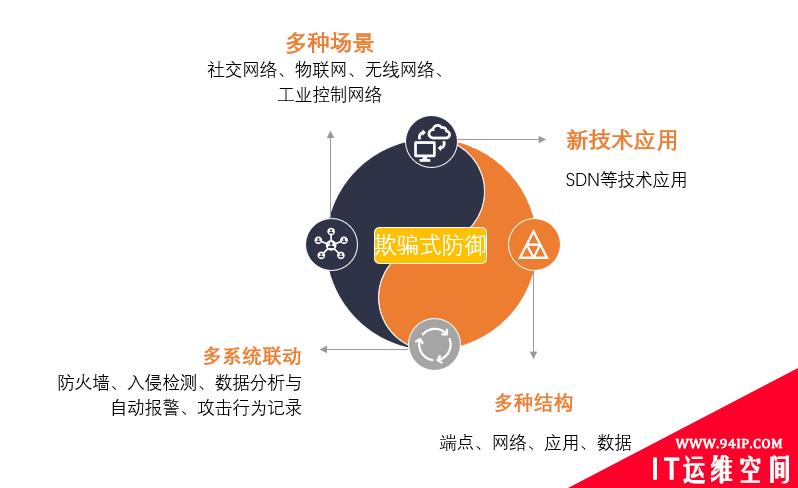 多种场景
社交网络、物联网、无线网络、工业控制网络

新技术应用
SDN等技术应用

欺骗式防御

多系统联动
防火墙、入侵检测、数据分析与自动报警、攻击行为记录

多种结构
端点、网络、应用、数据

WWW.94IP.COM
IT运维空间